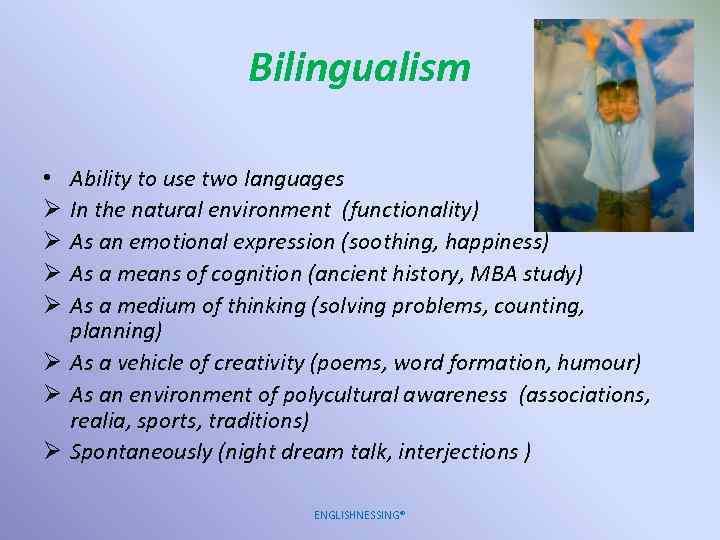 Bilingualism

• Ability to use two languages
➢ In the natural environment (functionality)
➢ As an emotional expression (soothing, happiness)
➢ As a means of cognition (ancient history, MBA study)
➢ As a medium of thinking (solving problems, counting, planning)
➢ As a vehicle of creativity (poems, word formation, humour)
➢ As an environment of polycultural awareness (associations, realia, sports, traditions)
➢ Spontaneously (night dream talk, interjections )

ENGLISHNESSING®